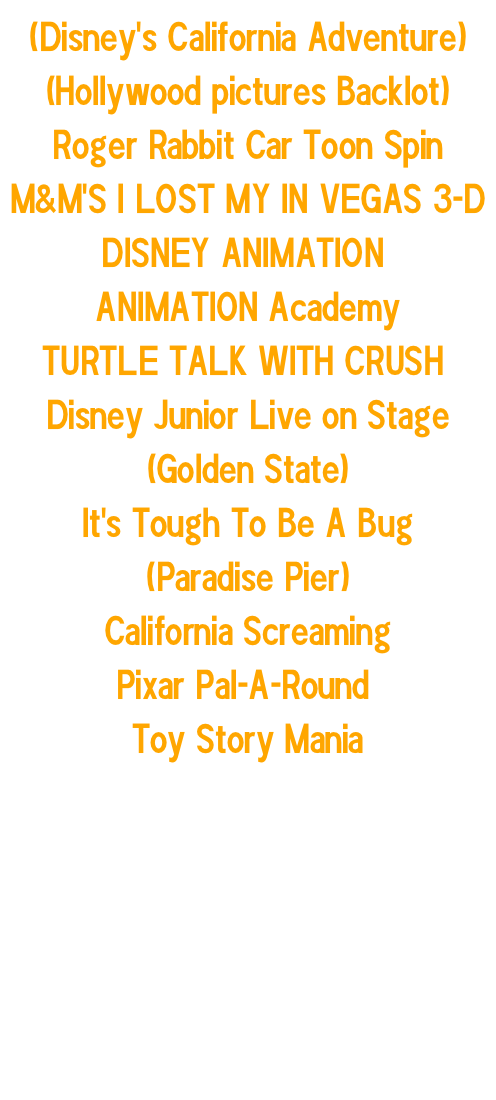 (Disney's California Adventure)
(Hollywood pictures Backlot)
Roger Rabbit Car Toon Spin
M&M'S I LOST MY IN VEGAS 3-D
DISNEY ANIMATION
ANIMATION Academy
TURTLE TALK WITH CRUSH
Disney Junior Live on Stage
(Golden State)
It's Tough To Be A Bug
(Paradise Pier)
California Screaming
Pixar Pal-A-Round
Toy Story Mania